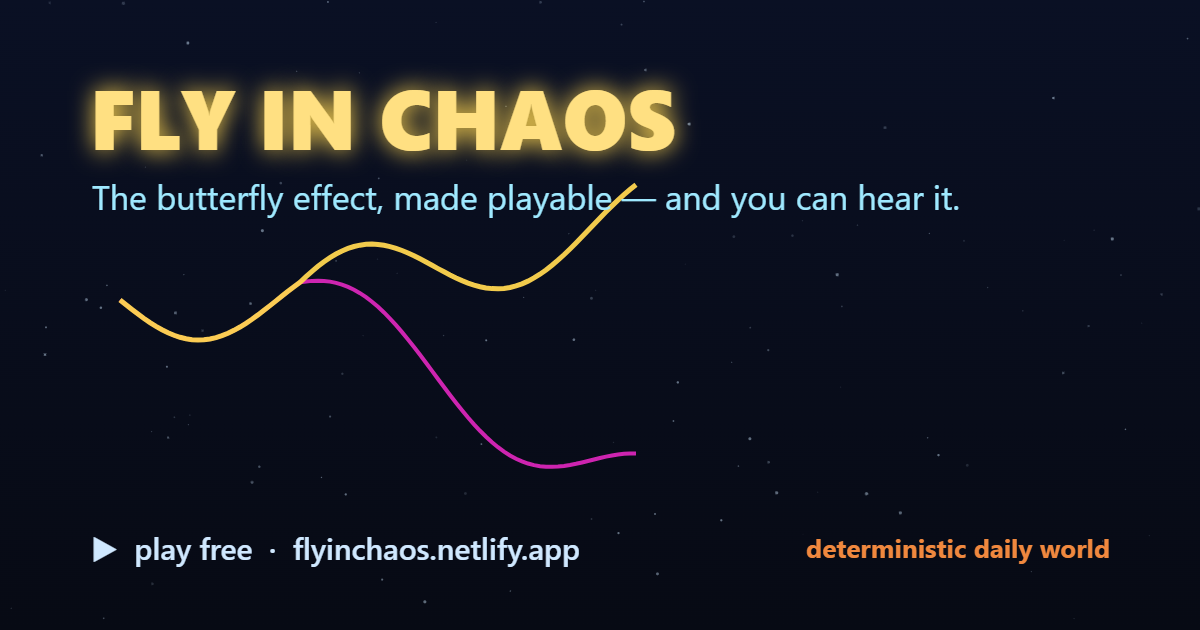 FLY IN CHAOS

The butterfly effect, made playable — and you can hear it.

▶ play free · flyinchaos.netlify.app

deterministic daily world